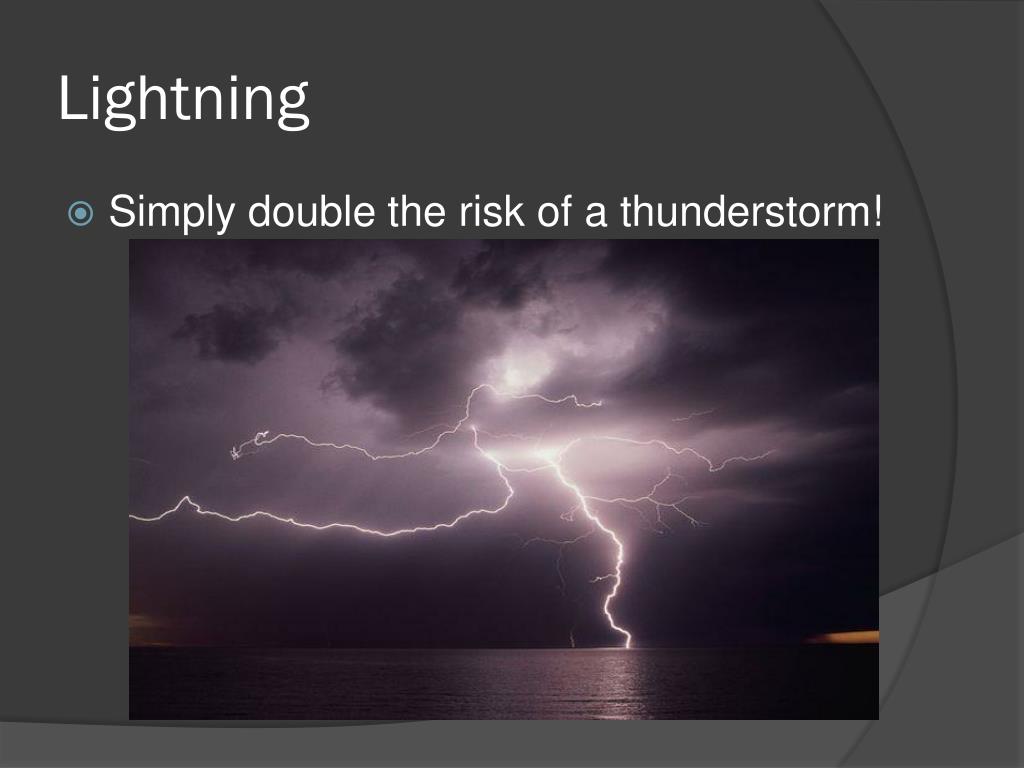 Lightning

Simply double the risk of a thunderstorm!